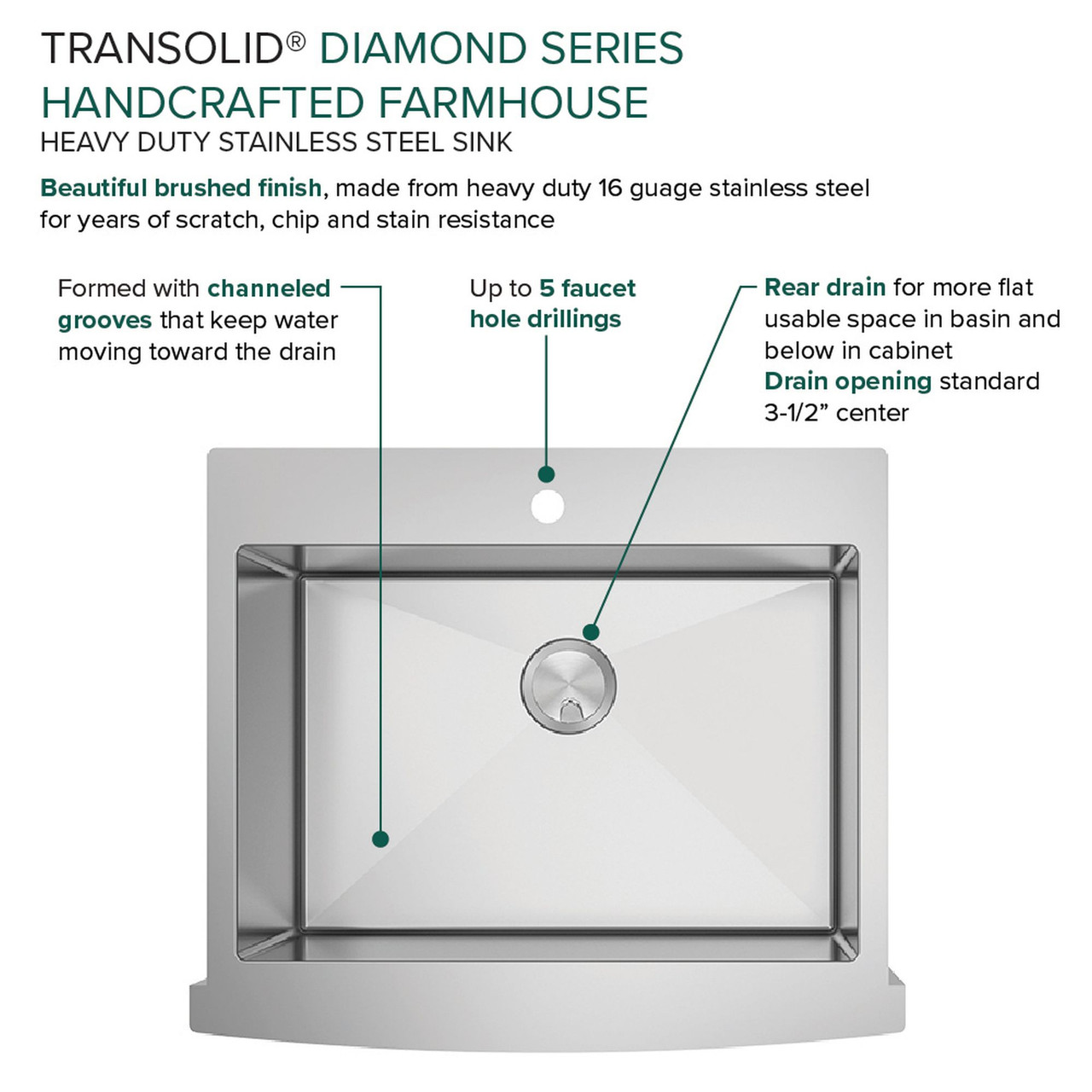 TRANSOLID® DIAMOND SERIES
HANDCRAFTED FARMHOUSE
HEAVY DUTY STAINLESS STEEL SINK

Beautiful brushed finish, made from heavy duty 16 guage stainless steel for years of scratch, chip and stain resistance

Formed with channeled grooves that keep water moving toward the drain

Up to 5 faucet hole drillings

Rear drain for more flat usable space in basin and below in cabinet
Drain opening standard 3-1/2” center